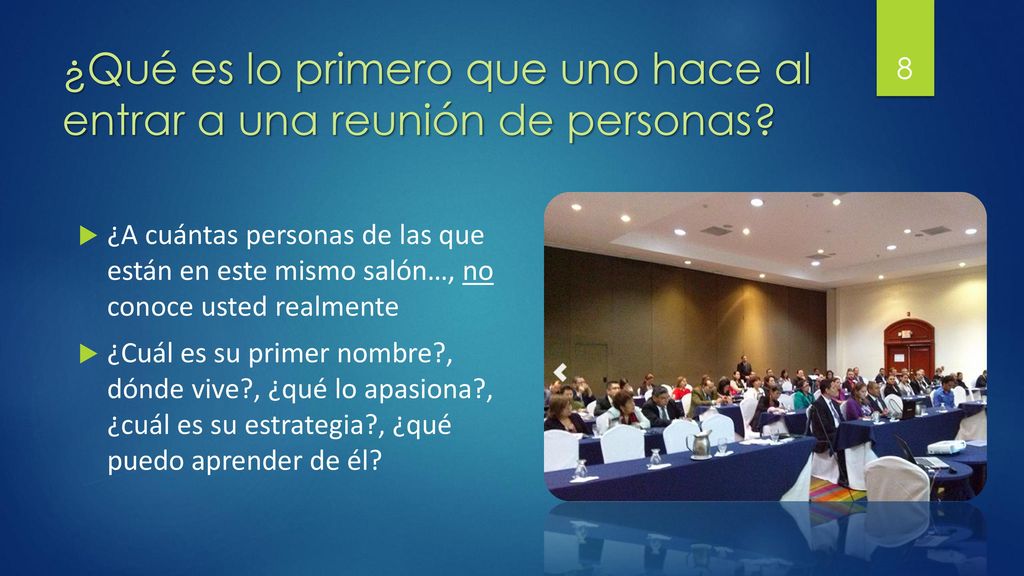 ¿Qué es lo primero que uno hace al entrar a una reunión de personas?

8

¿A cuántas personas de las que están en este mismo salón…, no conoce usted realmente

¿Cuál es su primer nombre?, dónde vive?, ¿qué lo apasiona?, ¿cuál es su estrategia?, ¿qué puedo aprender de él?